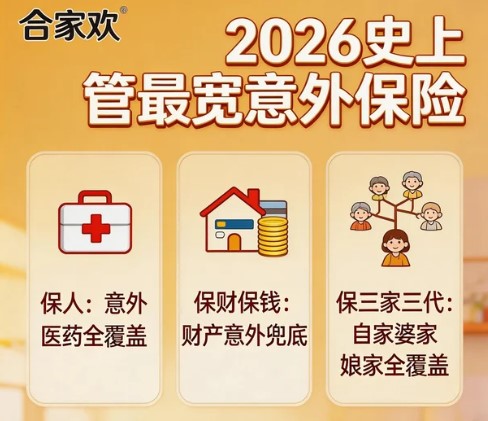 合家欢®

2026史上
管最宽意外保险

保人：意外
医药全覆盖

保财保钱：
财产意外兜底

保三家三代：
自家婆家
娘家全覆盖